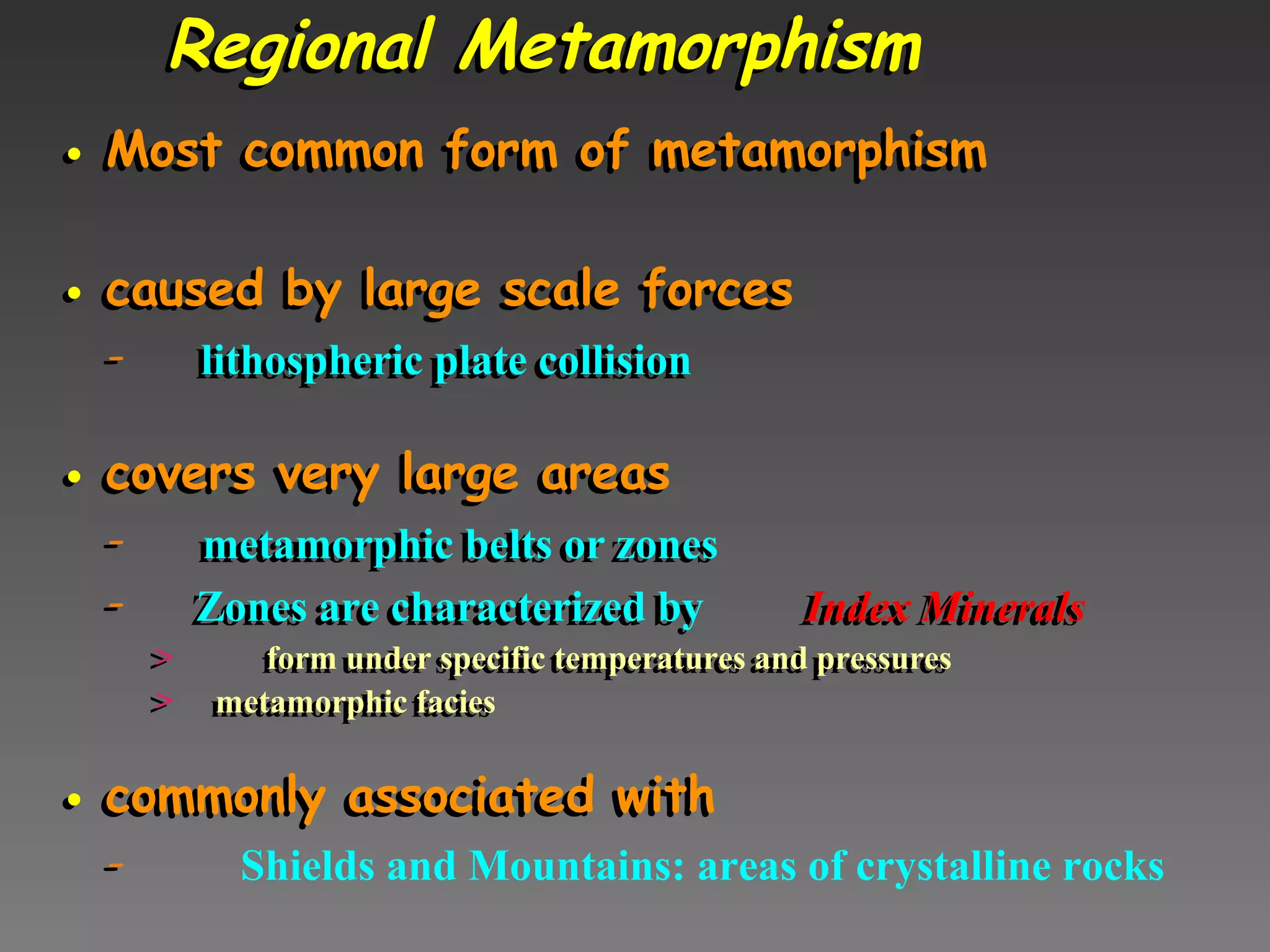 Regional Metamorphism

• Most common form of metamorphism

• caused by large scale forces

– lithospheric plate collision

• covers very large areas

– metamorphic belts or zones

– Zones are characterized by Index Minerals

> form under specific temperatures and pressures

> metamorphic facies

• commonly associated with

– Shields and Mountains: areas of crystalline rocks